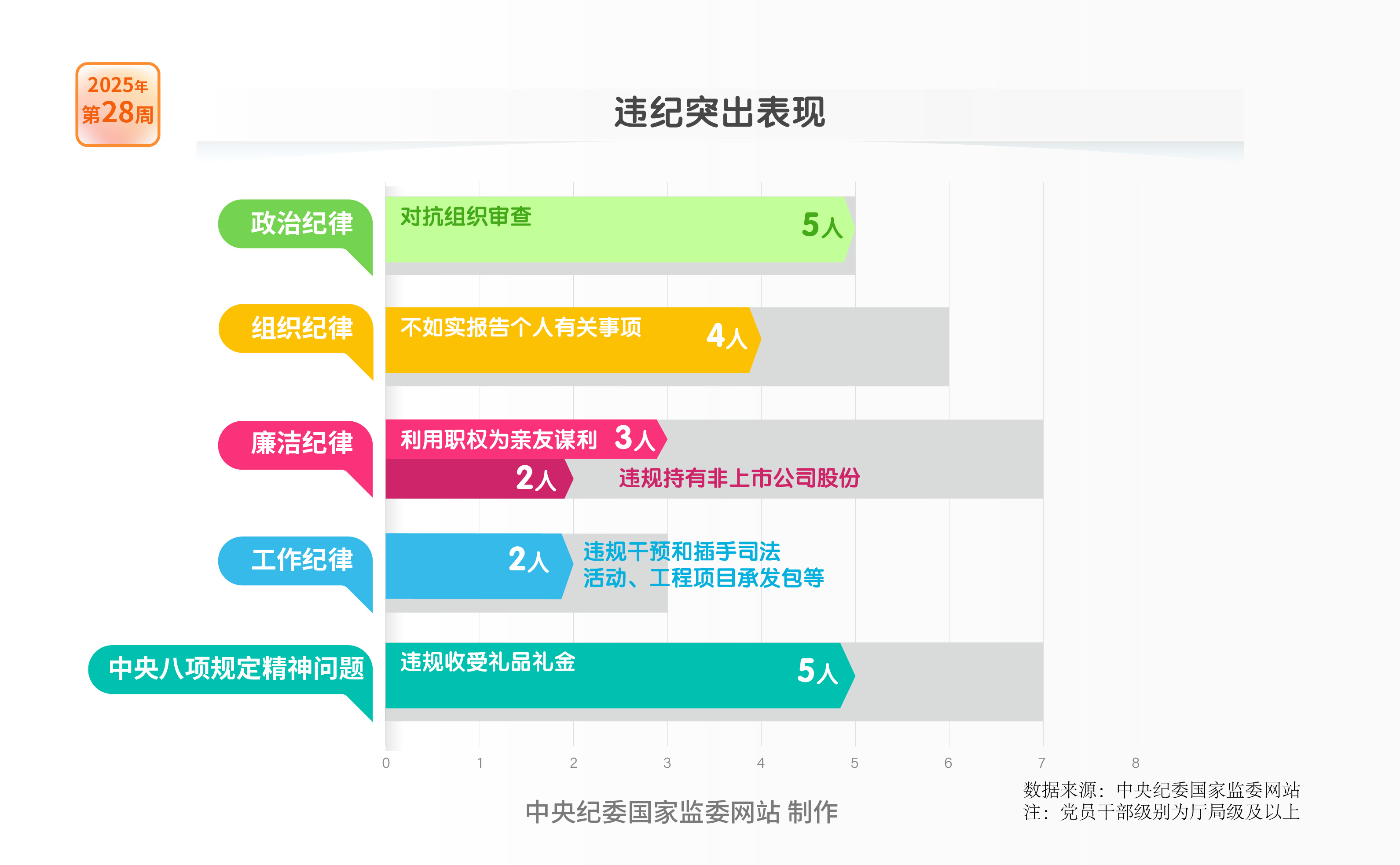 2025年
第28周

违纪突出表现

政治纪律
对抗组织审查 5人

组织纪律
不如实报告个人有关事项 4人

廉洁纪律
利用职权为亲友谋利 3人
2人 违规持有非上市公司股份

工作纪律
2人 违规干预和插手司法活动、工程项目承发包等

中央八项规定精神问题
违规收受礼品礼金 5人

0 1 2 3 4 5 6 7 8

中央纪委国家监委网站 制作

数据来源：中央纪委国家监委网站
注：党员干部级别为厅局级及以上